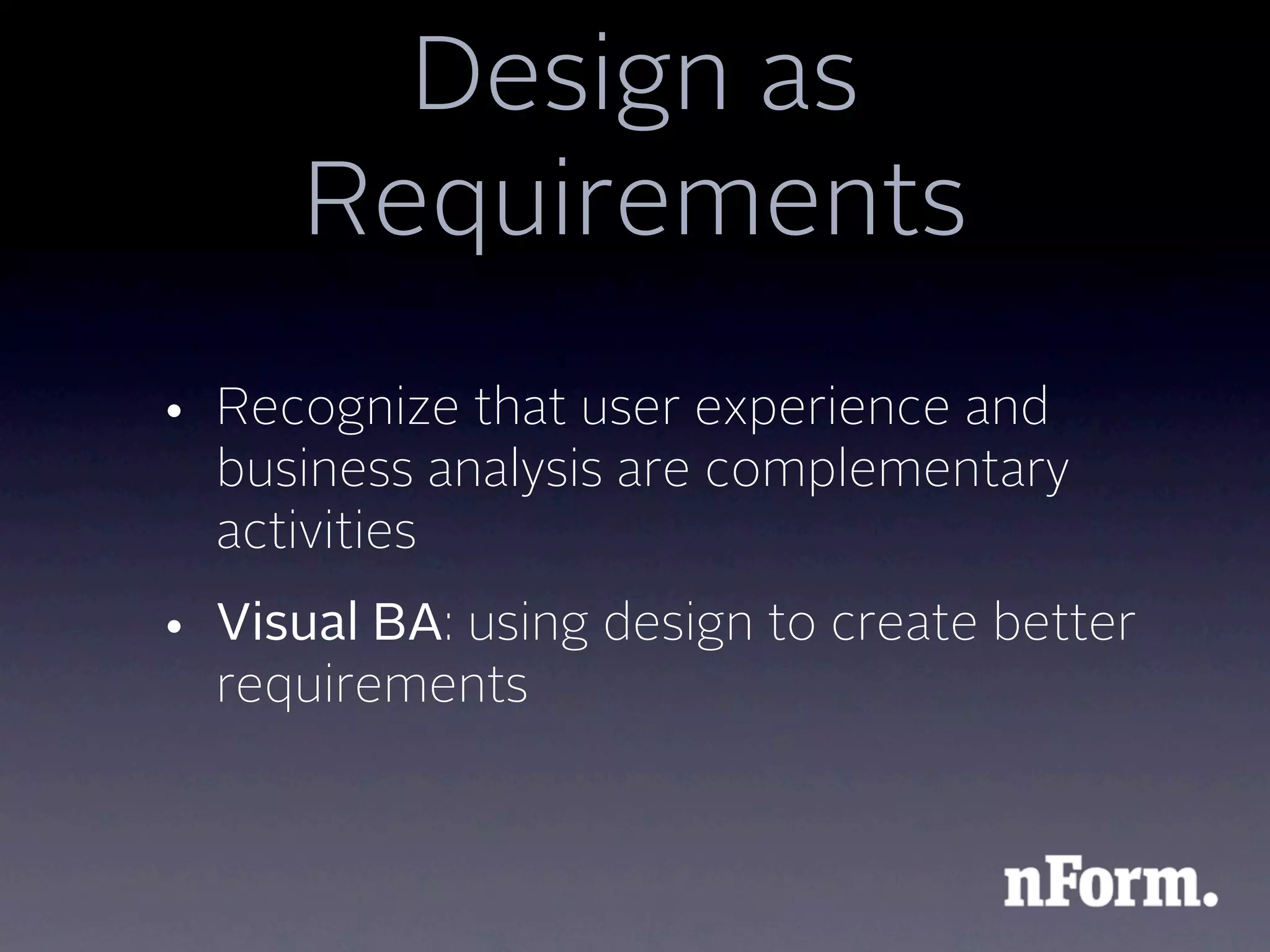 Design as Requirements

• Recognize that user experience and business analysis are complementary activities

• Visual BA: using design to create better requirements

nForm.